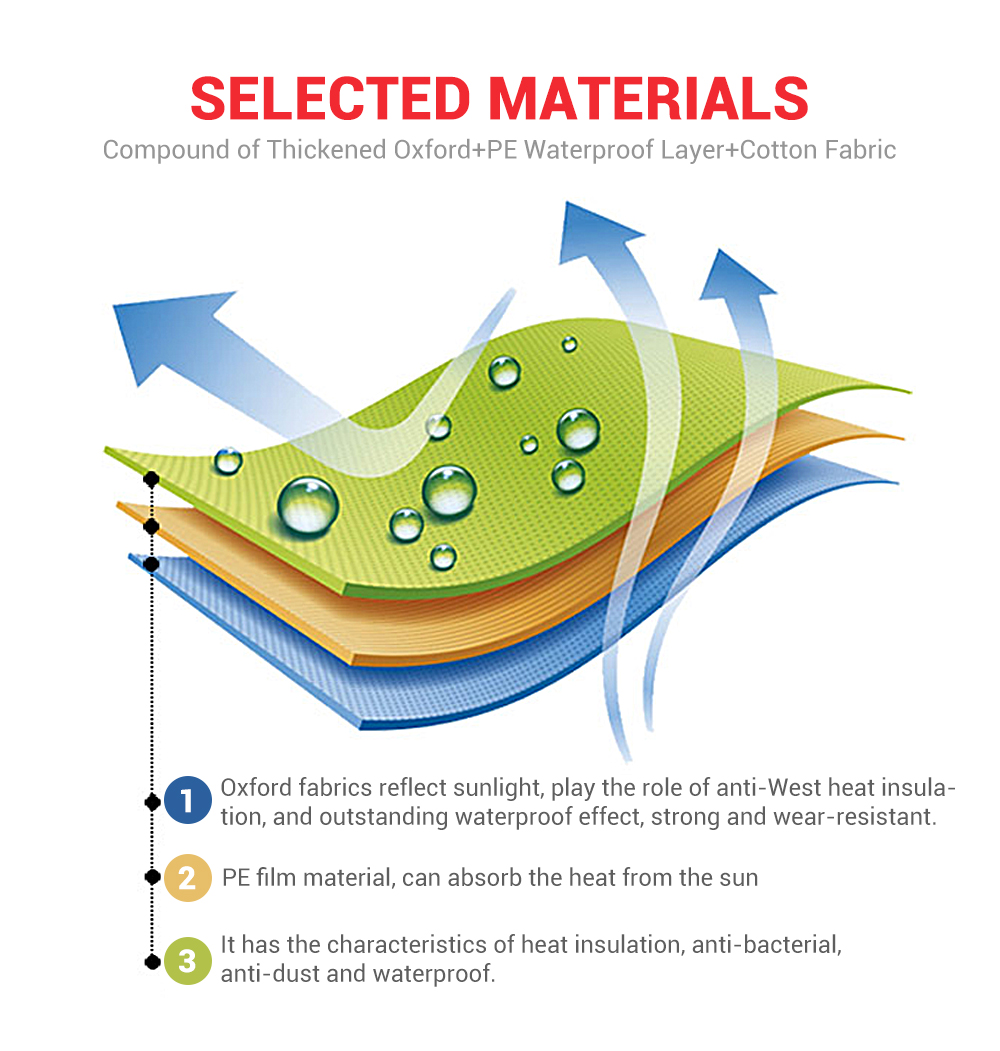 SELECTED MATERIALS

Compound of Thickened Oxford+PE Waterproof Layer+Cotton Fabric

1 Oxford fabrics reflect sunlight, play the role of anti-West heat insulation, and outstanding waterproof effect, strong and wear-resistant.

2 PE film material, can absorb the heat from the sun

3 It has the characteristics of heat insulation, anti-bacterial, anti-dust and waterproof.